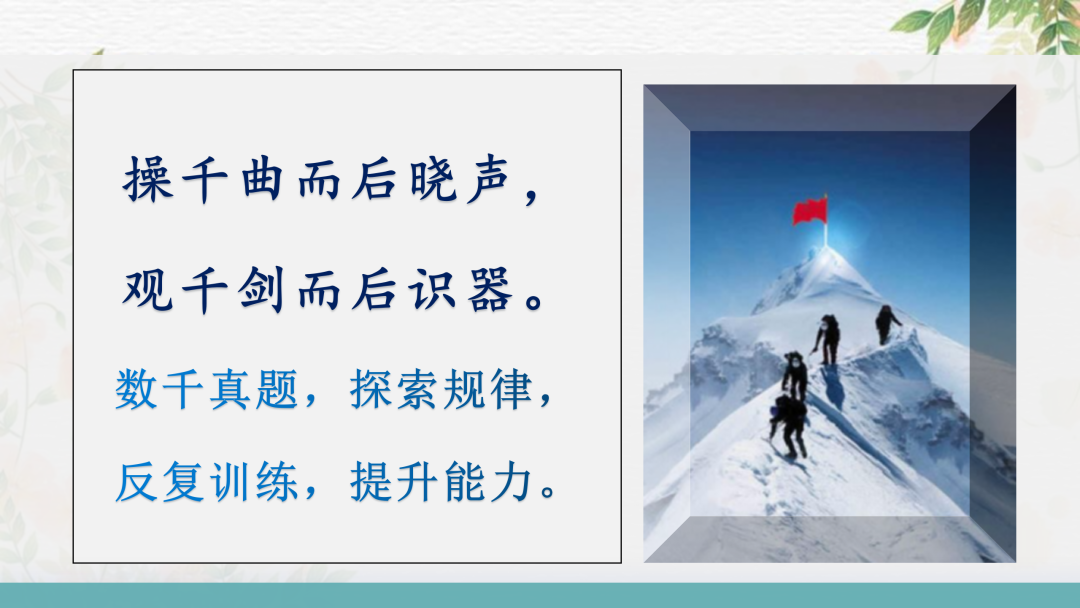 操千曲而后晓声，
观千剑而后识器。

数千真题，探索规律，
反复训练，提升能力。